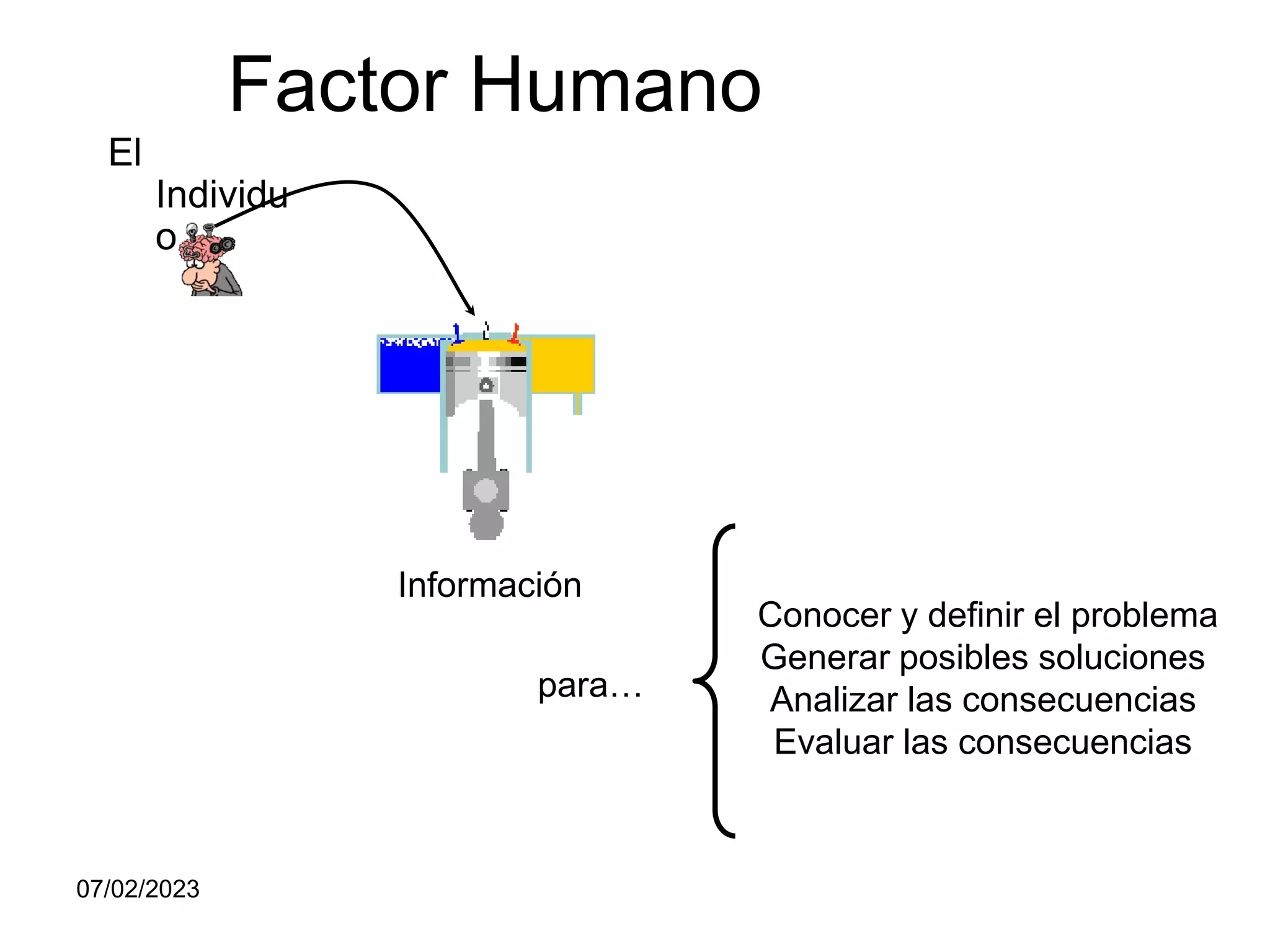 Factor Humano

El Individuo

Información

para…

Conocer y definir el problema
Generar posibles soluciones
Analizar las consecuencias
Evaluar las consecuencias

07/02/2023